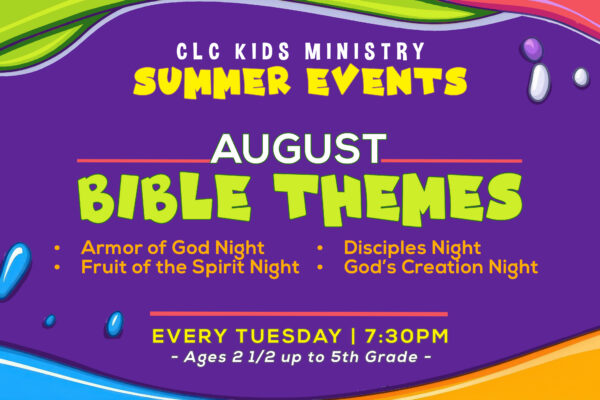 CLC KIDS MINISTRY
SUMMER EVENTS

AUGUST
BIBLE THEMES

• Armor of God Night
• Fruit of the Spirit Night

• Disciples Night
• God's Creation Night

EVERY TUESDAY | 7:30PM
- Ages 2 1/2 up to 5th Grade -